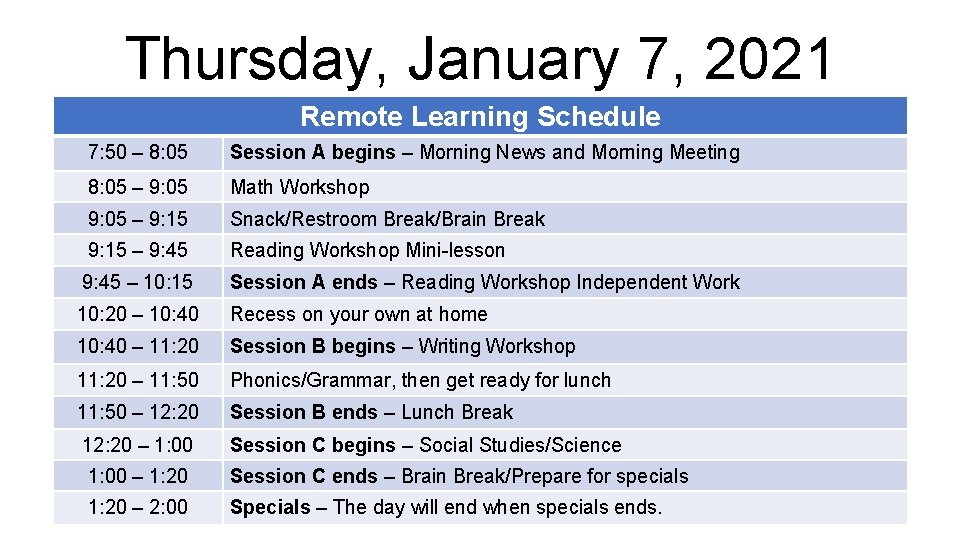 Thursday, January 7, 2021

| Remote Learning Schedule | |
|---|---|
| 7:50 – 8:05 | Session A begins – Morning News and Morning Meeting |
| 8:05 – 9:05 | Math Workshop |
| 9:05 – 9:15 | Snack/Restroom Break/Brain Break |
| 9:15 – 9:45 | Reading Workshop Mini-lesson |
| 9:45 – 10:15 | Session A ends – Reading Workshop Independent Work |
| 10:20 – 10:40 | Recess on your own at home |
| 10:40 – 11:20 | Session B begins – Writing Workshop |
| 11:20 – 11:50 | Phonics/Grammar, then get ready for lunch |
| 11:50 – 12:20 | Session B ends – Lunch Break |
| 12:20 – 1:00 | Session C begins – Social Studies/Science |
| 1:00 – 1:20 | Session C ends – Brain Break/Prepare for specials |
| 1:20 – 2:00 | Specials – The day will end when specials ends. |